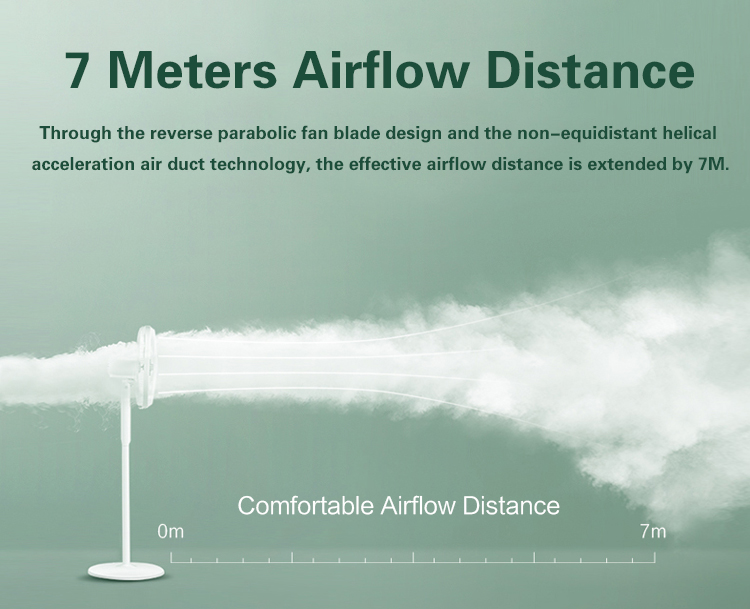 7 Meters Airflow Distance

Through the reverse parabolic fan blade design and the non-equidistant helical acceleration air duct technology, the effective airflow distance is extended by 7M.

Comfortable Airflow Distance

0m

7m